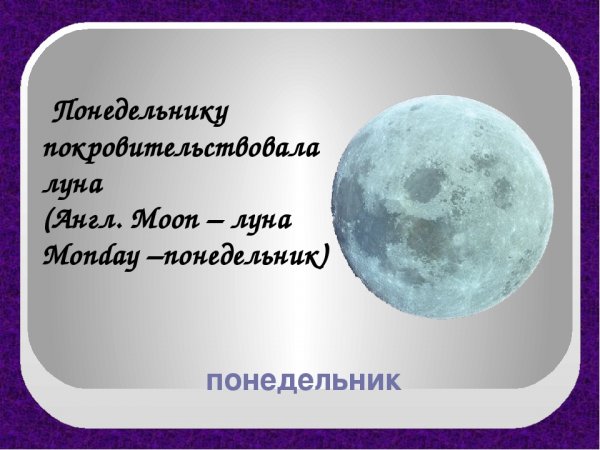 Понедельнику покровительствовала луна
(Англ. Moon – луна
Monday –понедельник)

понедельник